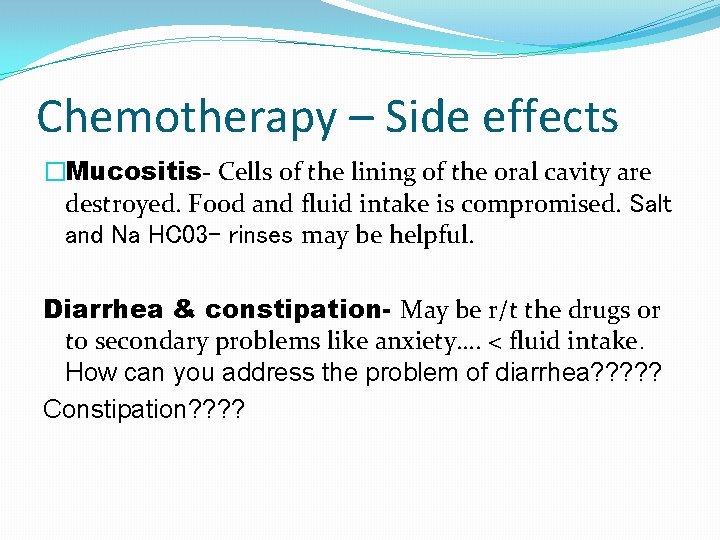 Chemotherapy – Side effects

□Mucositis- Cells of the lining of the oral cavity are destroyed. Food and fluid intake is compromised. Salt and Na HC03- rinses may be helpful.

Diarrhea & constipation- May be r/t the drugs or to secondary problems like anxiety…. < fluid intake. How can you address the problem of diarrhea?????

Constipation????